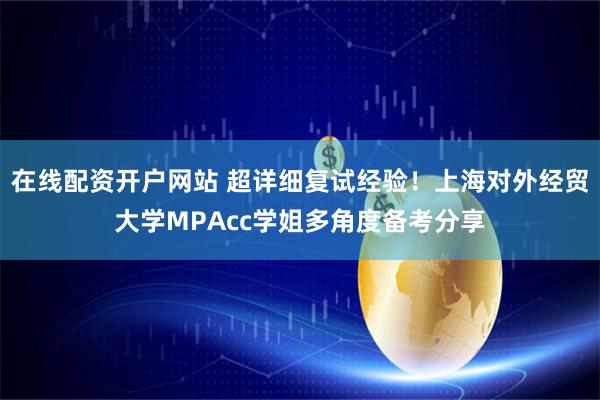 在线配资开户网站 超详细复试经验！上海对外经贸大学MPAcc学姐多角度备考分享